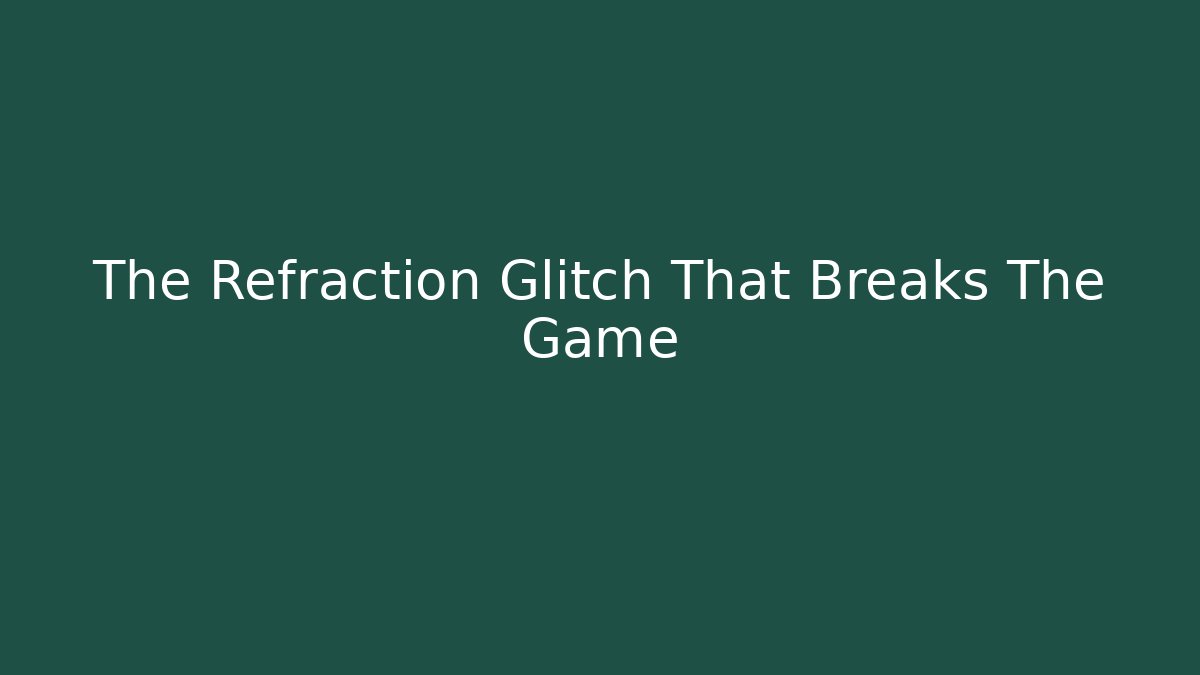 The Refraction Glitch That Breaks The Game